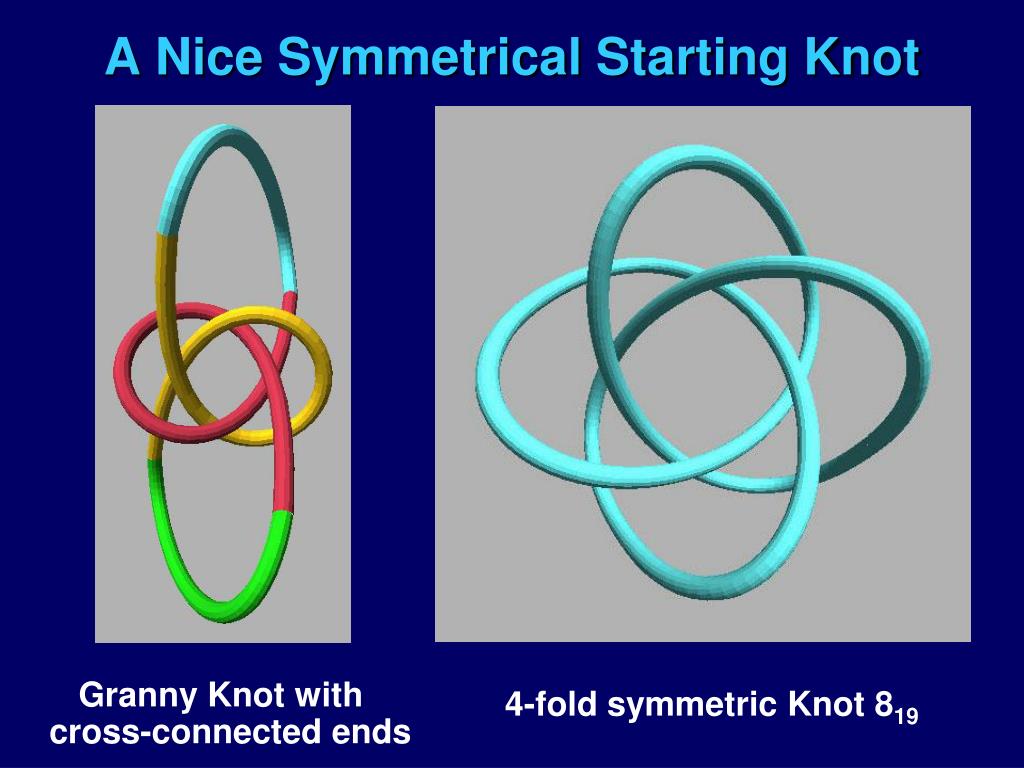 A Nice Symmetrical Starting Knot

Granny Knot with cross-connected ends

4-fold symmetric Knot $8_{19}$